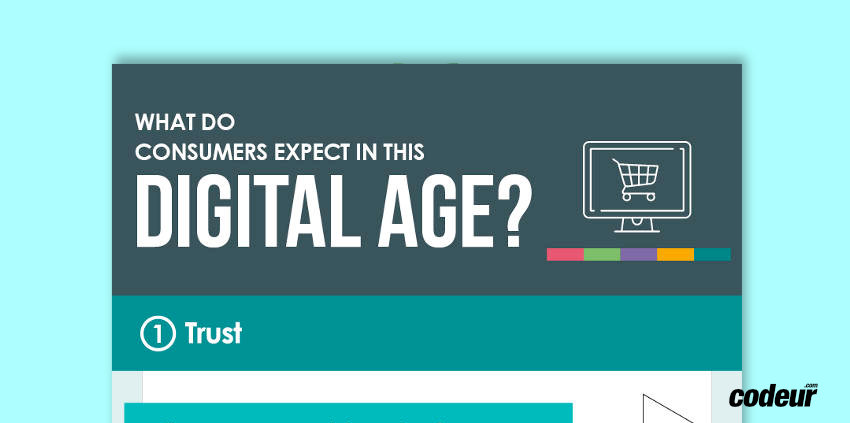 WHAT DO
CONSUMERS EXPECT IN THIS
DIGITAL AGE?

1 Trust

codeur
.com